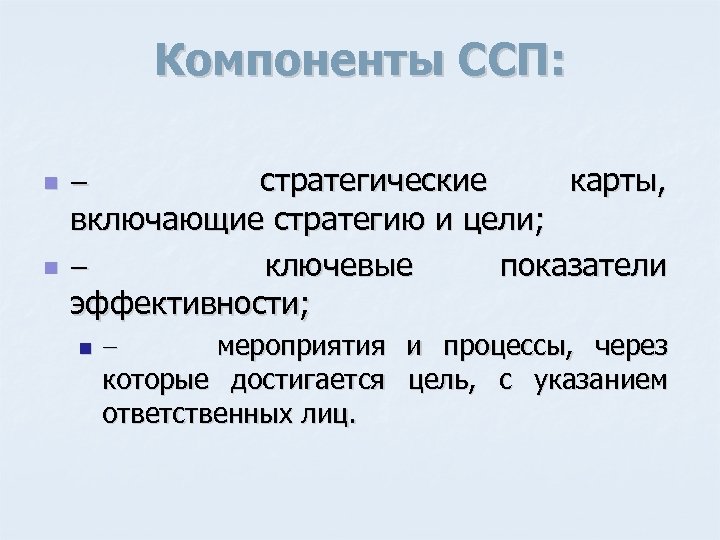 Компоненты ССП:

– стратегические карты, включающие стратегию и цели;

– ключевые показатели эффективности;

– мероприятия и процессы, через которые достигается цель, с указанием ответственных лиц.